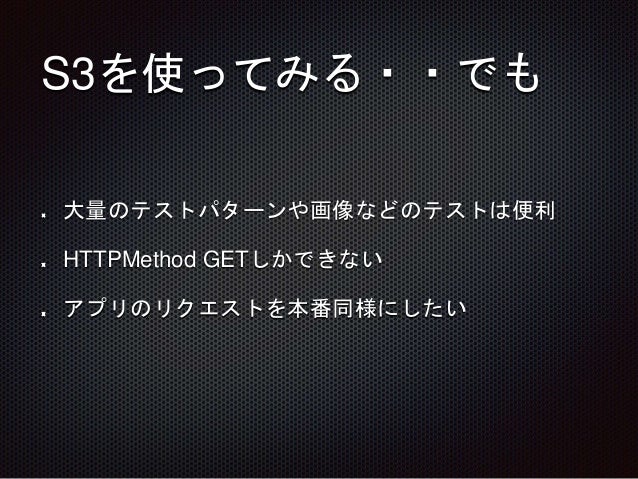 S3を使ってみる・・でも

. 大量のテストパターンや画像などのテストは便利

. HTTPMethod GETしかできない

. アプリのリクエストを本番同様にしたい